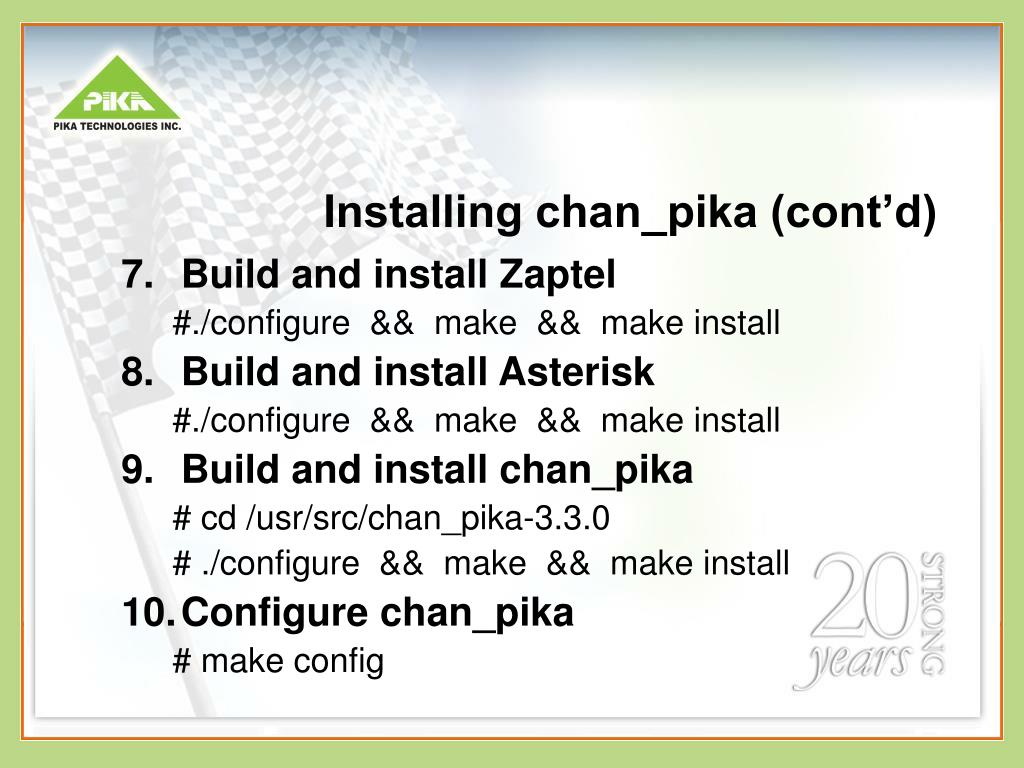 PIKA
PIKA TECHNOLOGIES INC.

Installing chan_pika (cont’d)

7. Build and install Zaptel
#./configure && make && make install
8. Build and install Asterisk
#./configure && make && make install
9. Build and install chan_pika
# cd /usr/src/chan_pika-3.3.0
# ./configure && make && make install
10. Configure chan_pika
# make config

20 years STRONG